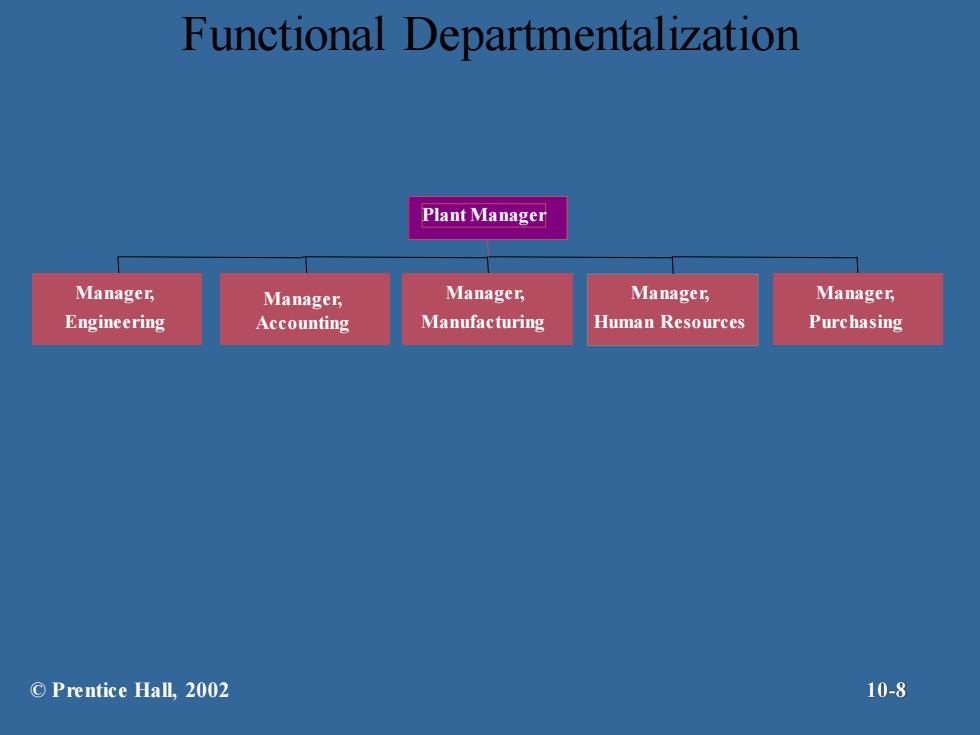 Functional Departmentalization

Plant Manager

Manager, Engineering

Manager, Accounting

Manager, Manufacturing

Manager, Human Resources

Manager, Purchasing

© Prentice Hall, 2002

10-8